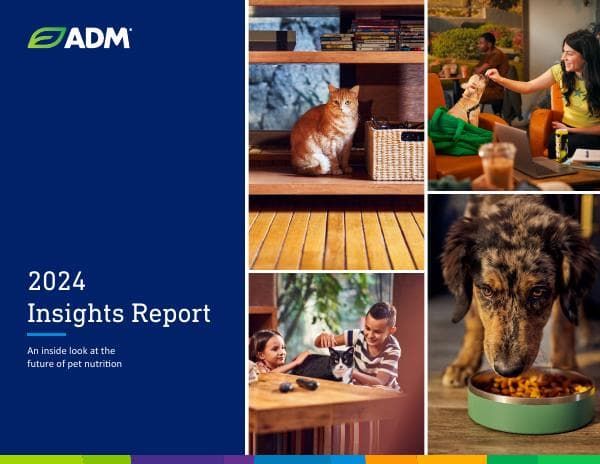 ADM

2024
Insights Report

An inside look at the future of pet nutrition